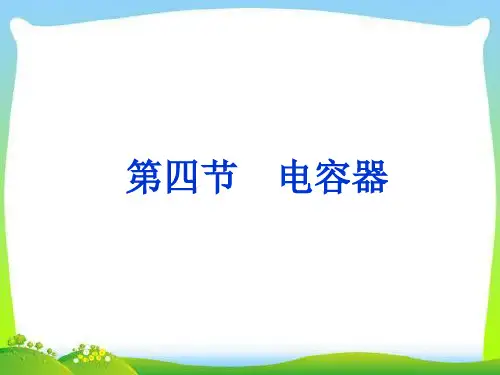 第四节　电容器